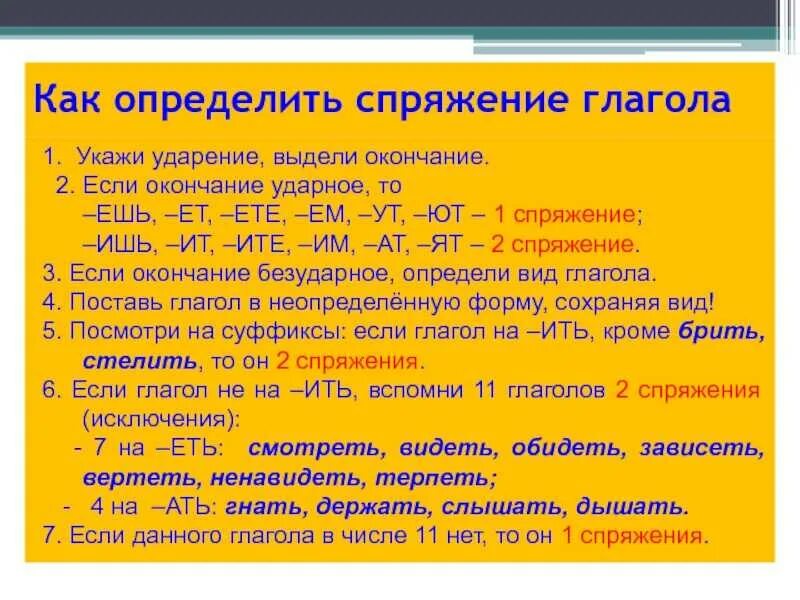 Как определить спряжение глагола

1. Укажи ударение, выдели окончание.
2. Если окончание ударное, то
–ЕШЬ, –ЕТ, –ЕТЕ, –ЕМ, –УТ, –ЮТ – 1 спряжение;
–ИШЬ, –ИТ, –ИТЕ, –ИМ, –АТ, –ЯТ – 2 спряжение.
3. Если окончание безударное, определи вид глагола.
4. Поставь глагол в неопределённую форму, сохраняя вид!
5. Посмотри на суффиксы: если глагол на –ИТЬ, кроме брить, стелить, то он 2 спряжения.
6. Если глагол не на –ИТЬ, вспомни 11 глаголов 2 спряжения (исключения):
- 7 на –ЕТЬ: смотреть, видеть, обидеть, зависеть, вертеть, ненавидеть, терпеть;
- 4 на –АТЬ: гнать, держать, слышать, дышать.
7. Если данного глагола в числе 11 нет, то он 1 спряжения.